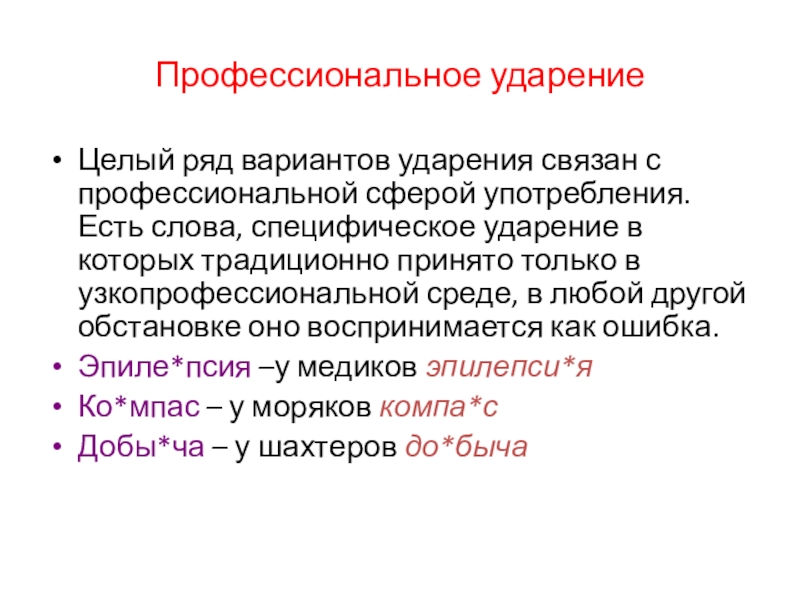 Профессиональное ударение

• Целый ряд вариантов ударения связан с профессиональной сферой употребления. Есть слова, специфическое ударение в которых традиционно принято только в узкопрофессиональной среде, в любой другой обстановке оно воспринимается как ошибка.
• Эпиле*псия –у медиков эпилепси*я
• Ко*мпас – у моряков компа*с
• Добы*ча – у шахтеров до*быча